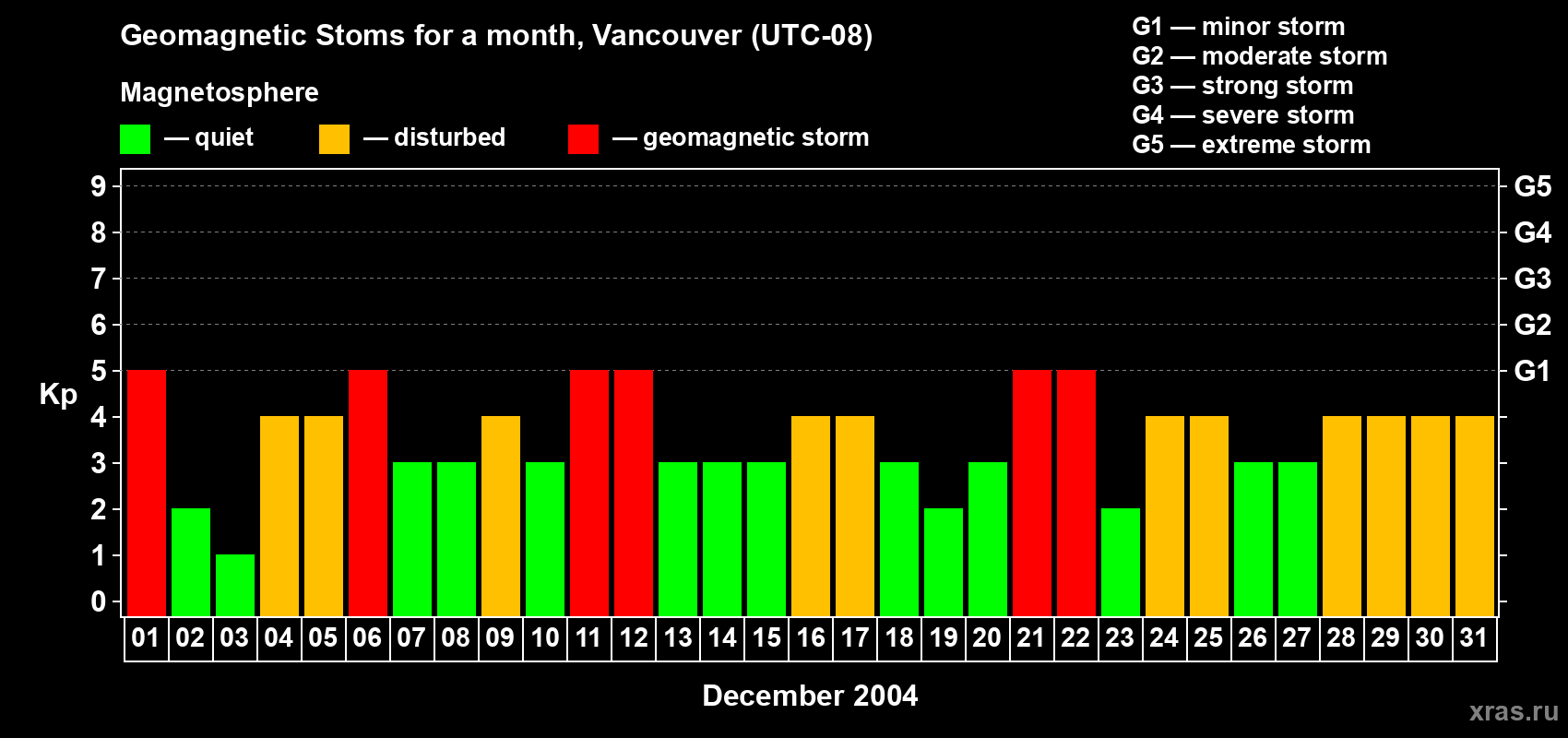 Geomagnetic Stoms for a month, Vancouver (UTC-08)

Magnetosphere

— quiet — disturbed — geomagnetic storm

G1 — minor storm
G2 — moderate storm
G3 — strong storm
G4 — severe storm
G5 — extreme storm

Kp

9
8
7
6
5
4
3
2
1
0

G5
G4
G3
G2
G1

01 02 03 04 05 06 07 08 09 10 11 12 13 14 15 16 17 18 19 20 21 22 23 24 25 26 27 28 29 30 31

December 2004

xras.ru